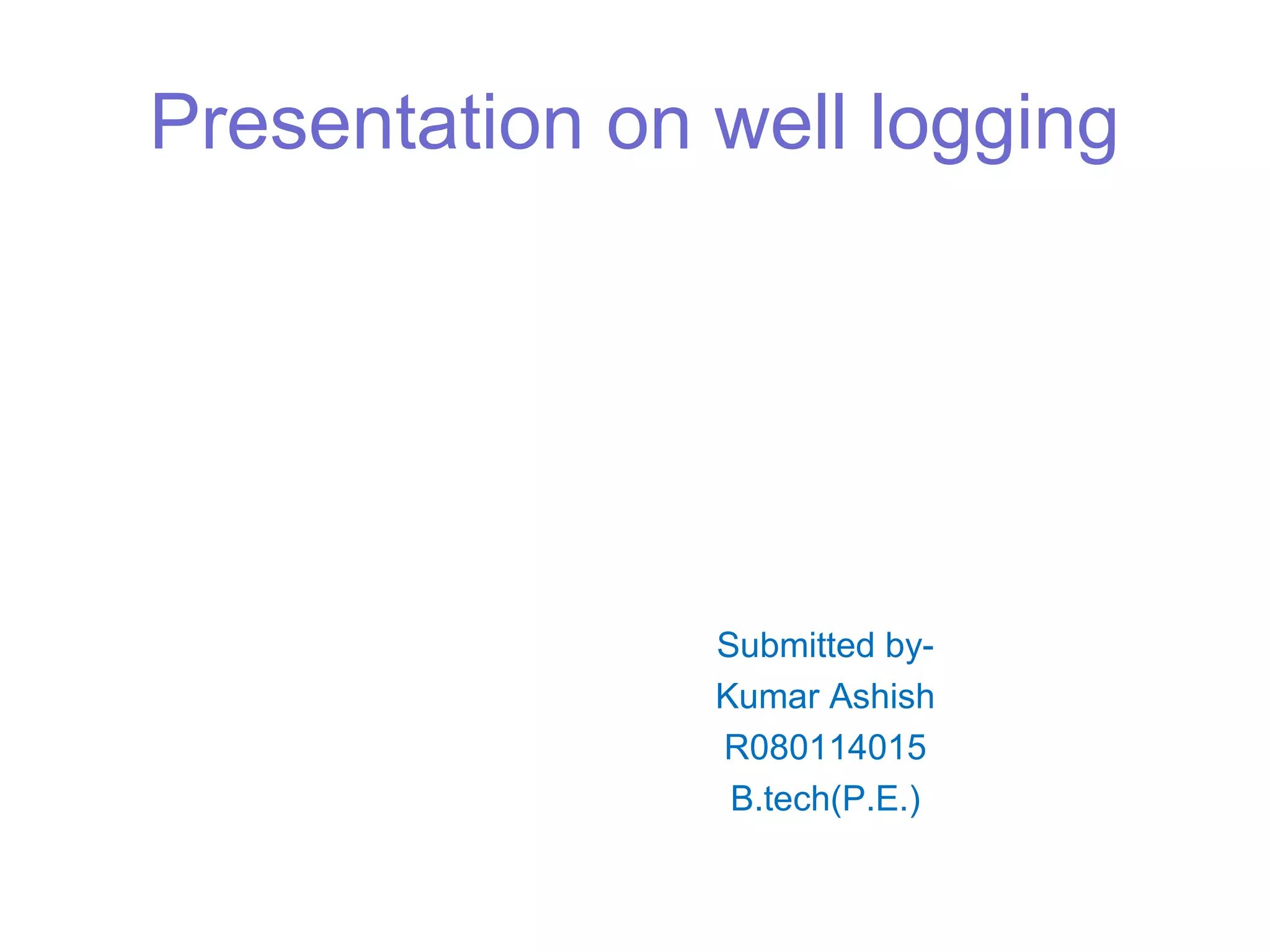 Presentation on well logging

Submitted by-
Kumar Ashish
R080114015
B.tech(P.E.)